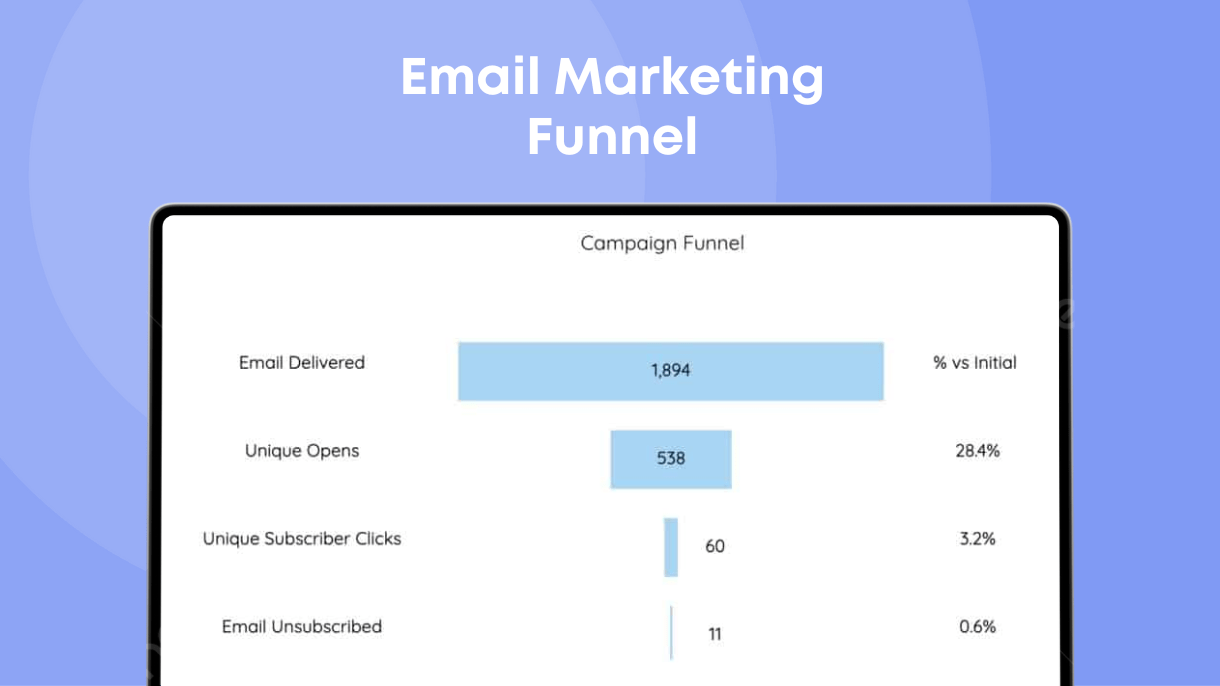 Email Marketing Funnel

Campaign Funnel

Email Delivered
1,894
% vs Initial

Unique Opens
538
28.4%

Unique Subscriber Clicks
60
3.2%

Email Unsubscribed
11
0.6%